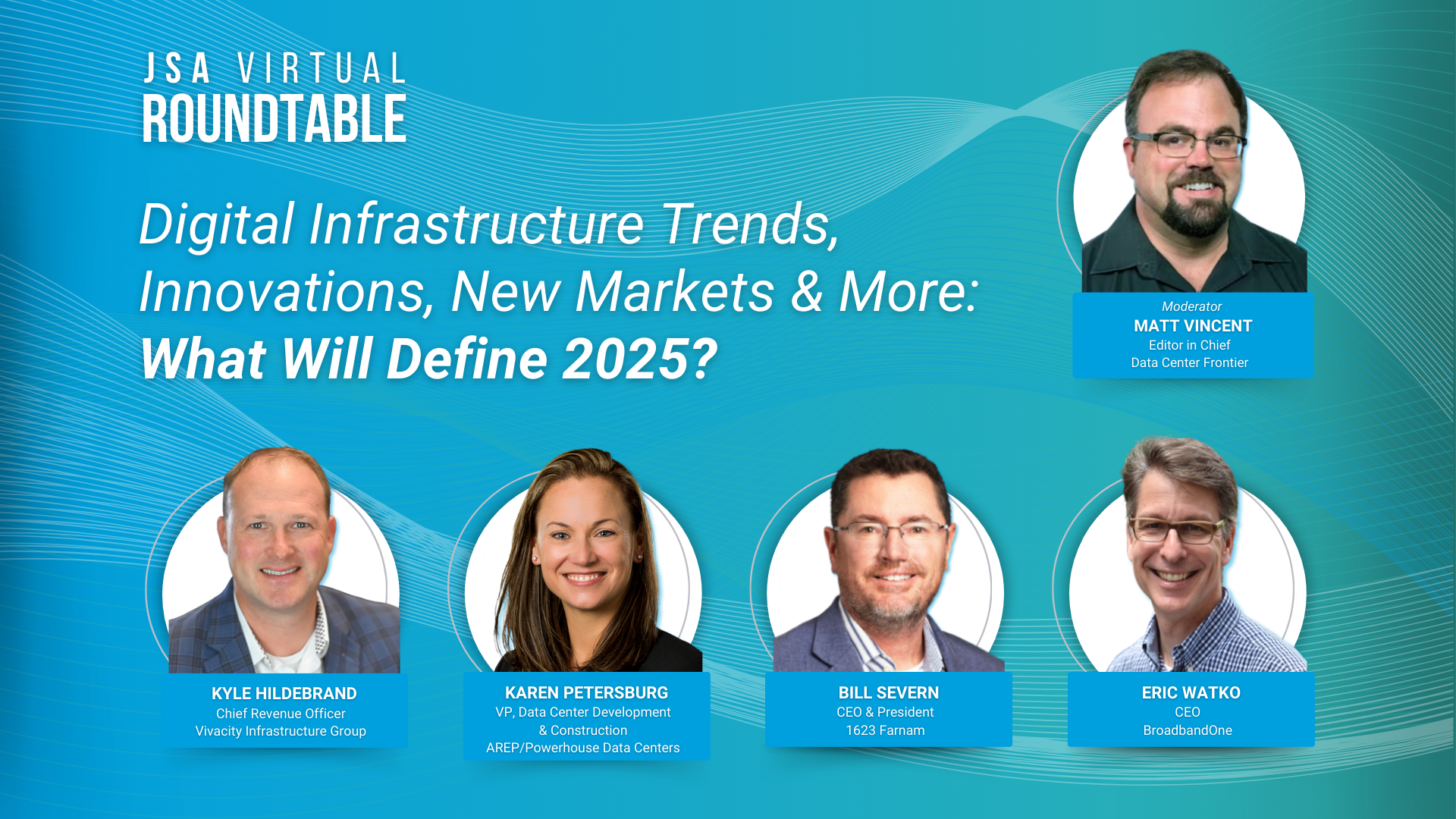 JSA VIRTUAL
ROUNDTABLE

Digital Infrastructure Trends, Innovations, New Markets & More: What Will Define 2025?

Moderator
MATT VINCENT
Editor in Chief
Data Center Frontier

KYLE HILDEBRAND
Chief Revenue Officer
Vivacity Infrastructure Group

KAREN PETERSBURG
VP, Data Center Development & Construction
AREP/Powerhouse Data Centers

BILL SEVERN
CEO & President
1623 Farnam

ERIC WATKO
CEO
BroadbandOne